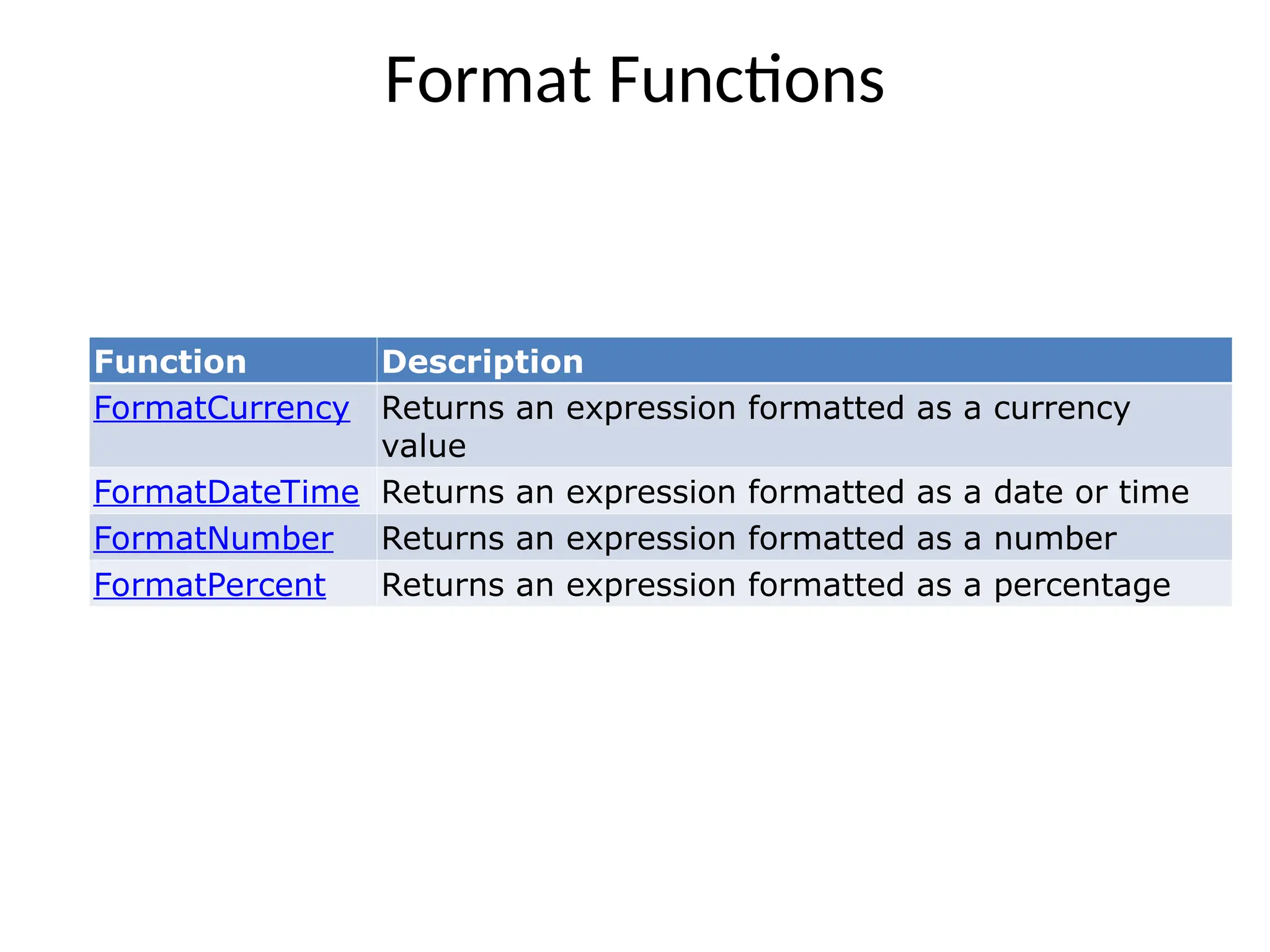 Format Functions

| Function | Description |
|---|---|
| FormatCurrency | Returns an expression formatted as a currency value |
| FormatDateTime | Returns an expression formatted as a date or time |
| FormatNumber | Returns an expression formatted as a number |
| FormatPercent | Returns an expression formatted as a percentage |